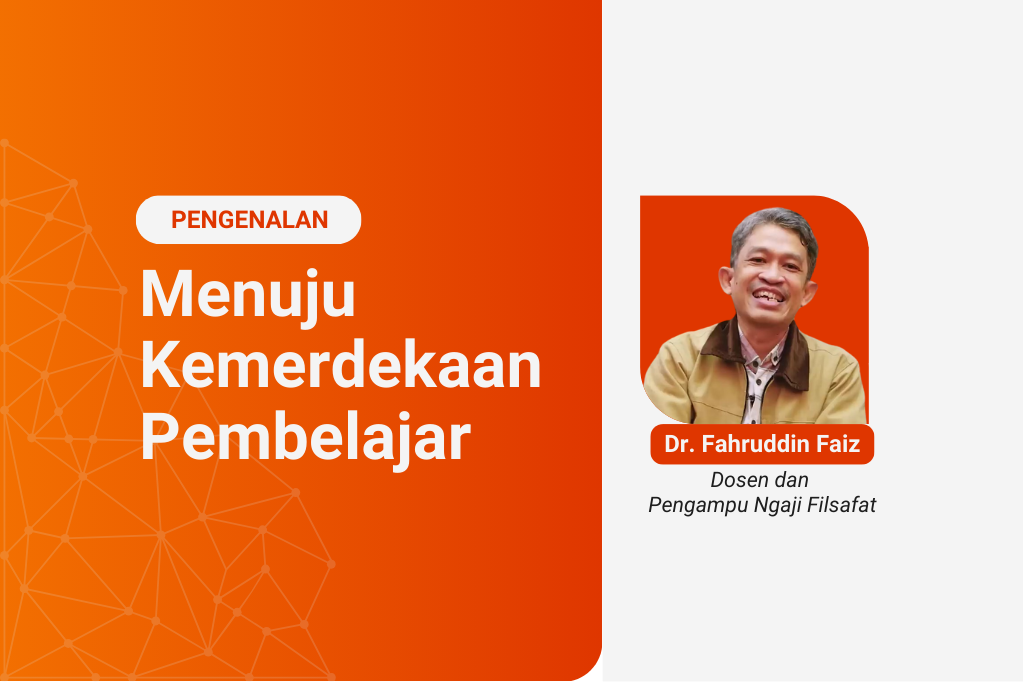 PENGENALAN

Menuju Kemerdekaan Pembelajar

Dr. Fahruddin Faiz

Dosen dan Pengampu Ngaji Filsafat